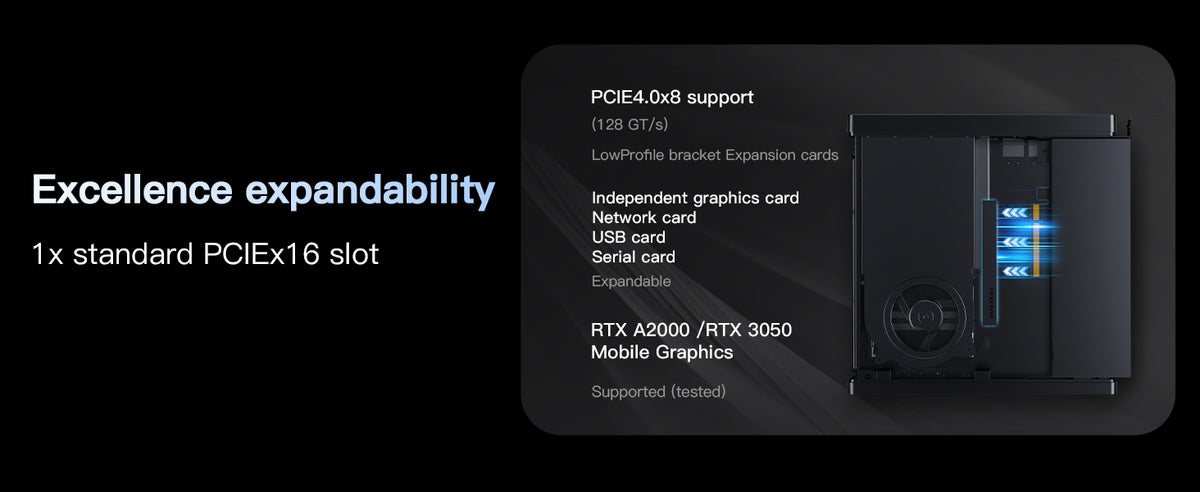 Excellence expandability

1x standard PCIEx16 slot

PCIE4.0x8 support

(128 GT/s)

LowProfile bracket Expansion cards

Independent graphics card
Network card
USB card
Serial card

Expandable

RTX A2000 /RTX 3050
Mobile Graphics

Supported (tested)